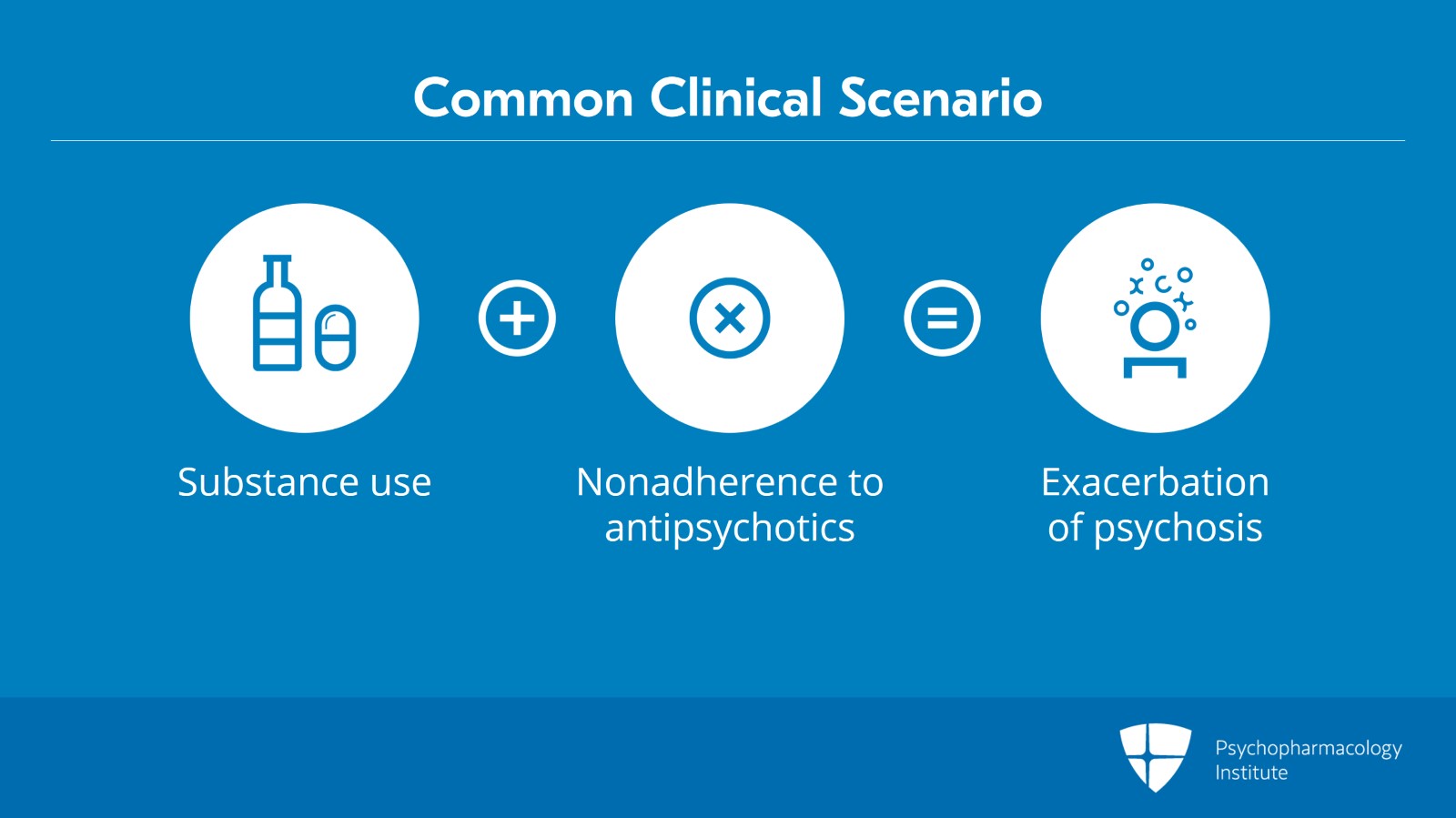 Common Clinical Scenario

Substance use

Nonadherence to antipsychotics

Exacerbation of psychosis

Psychopharmacology Institute